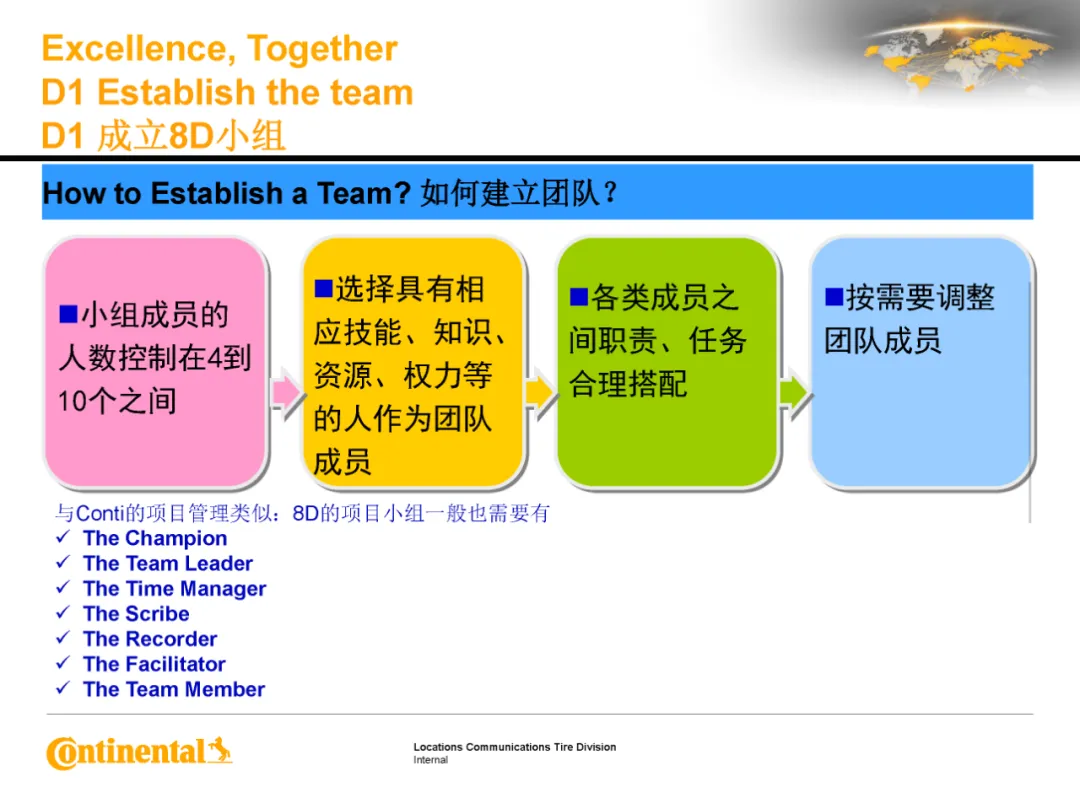 Excellence, Together
D1 Establish the team
D1 成立8D小组

How to Establish a Team? 如何建立团队？

■小组成员的人数控制在4到10个之间

■选择具有相应技能、知识、资源、权力等的人作为团队成员

■各类成员之间职责、任务合理搭配

■按需要调整团队成员

与Conti的项目管理类似：8D的项目小组一般也需要有
✓ The Champion
✓ The Team Leader
✓ The Time Manager
✓ The Scribe
✓ The Recorder
✓ The Facilitator
✓ The Team Member

Continental

Locations Communications Tire Division
Internal